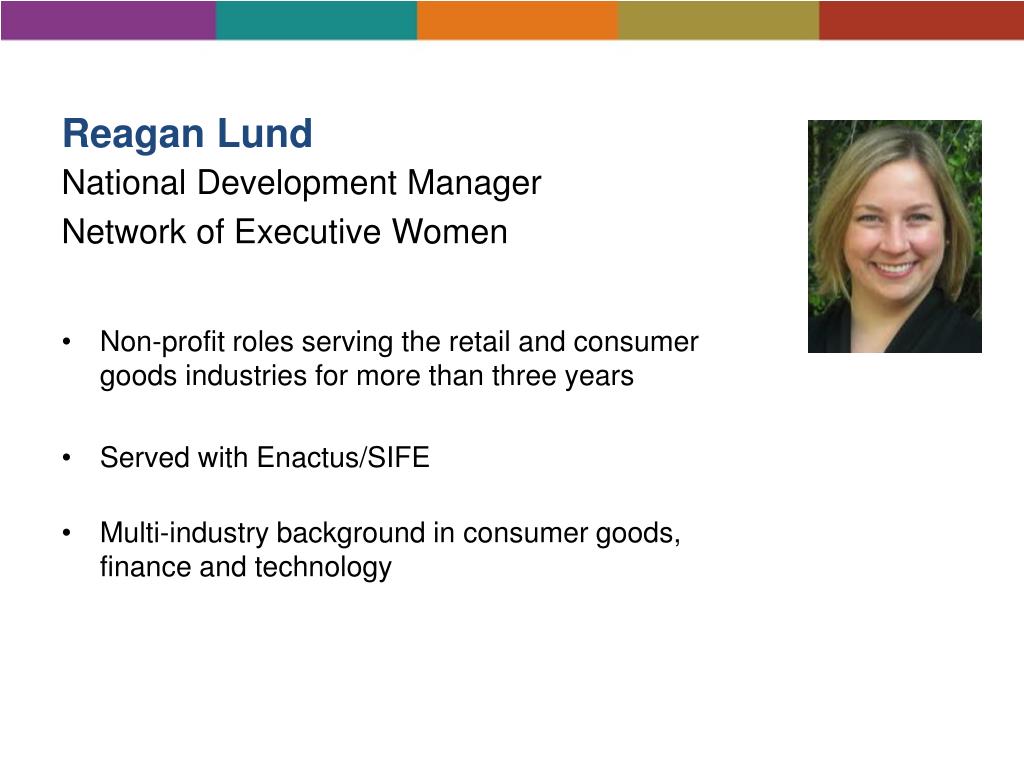 Reagan Lund
National Development Manager
Network of Executive Women

• Non-profit roles serving the retail and consumer goods industries for more than three years

• Served with Enactus/SIFE

• Multi-industry background in consumer goods, finance and technology